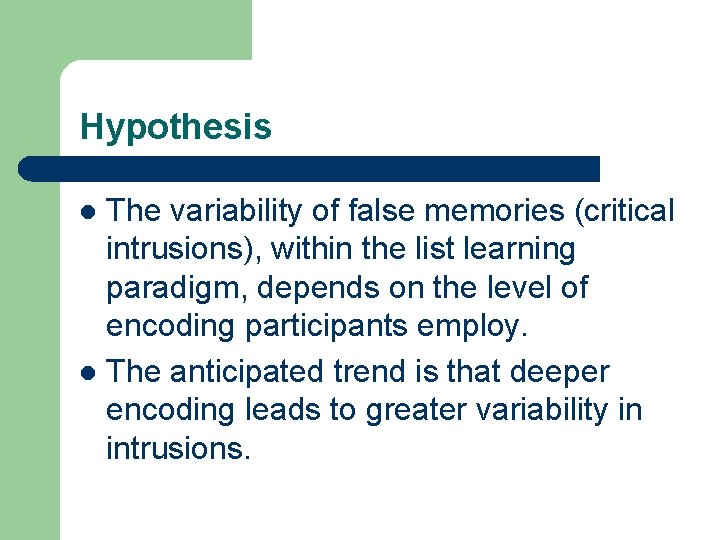 Hypothesis

- The variability of false memories (critical intrusions), within the list learning paradigm, depends on the level of encoding participants employ.
- The anticipated trend is that deeper encoding leads to greater variability in intrusions.